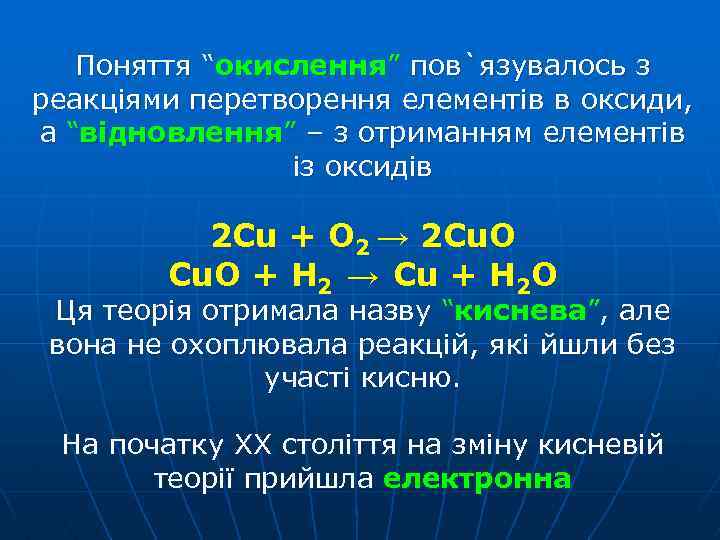 Поняття “окислення” пов`язувалось з реакціями перетворення елементів в оксиди, а “відновлення” – з отриманням елементів із оксидів

$2Cu + O_2 \rightarrow 2CuO$
$CuO + H_2 \rightarrow Cu + H_2O$

Ця теорія отримала назву “киснева”, але вона не охоплювала реакцій, які йшли без участі кисню.

На початку XX століття на зміну кисневій теорії прийшла електронна